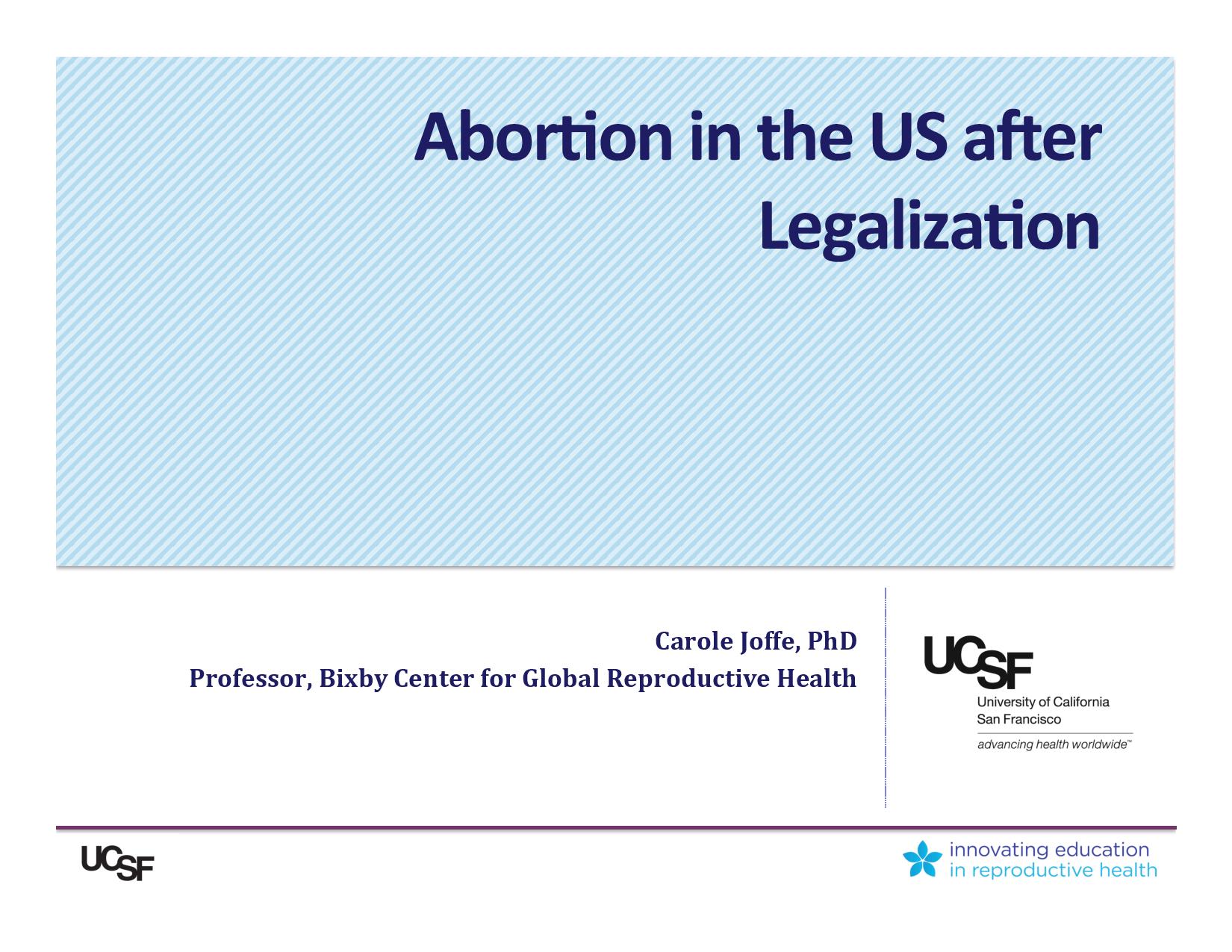 Abortion in the US after Legalization

Carole Joffe, PhD
Professor, Bixby Center for Global Reproductive Health

UCSF
University of California
San Francisco
advancing health worldwide™

UCSF

innovating education
in reproductive health